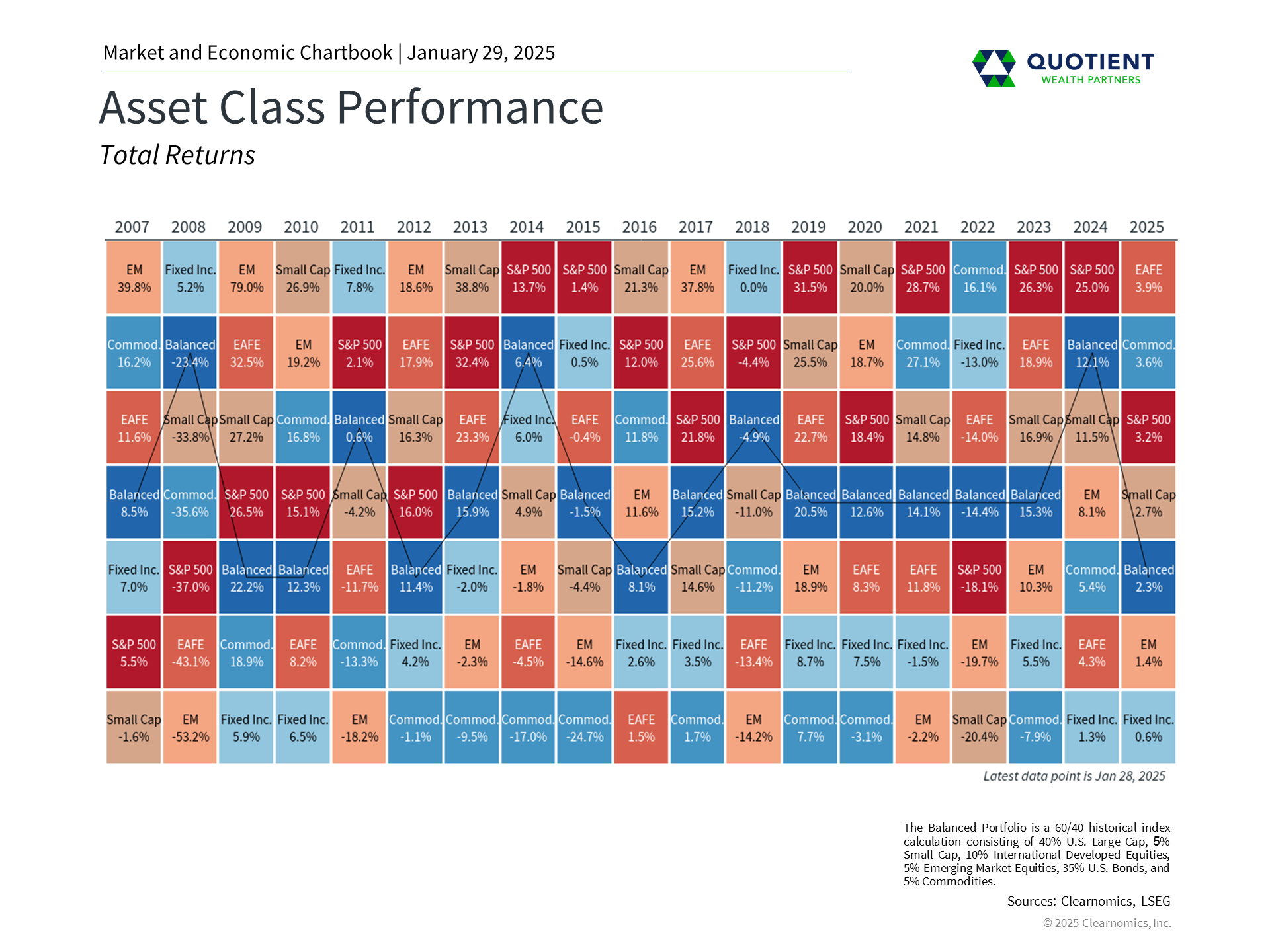 Market and Economic Chartbook | January 29, 2025

QUOTIENT WEALTH PARTNERS

Asset Class Performance

Total Returns

| 2007 | 2008 | 2009 | 2010 | 2011 | 2012 | 2013 | 2014 | 2015 | 2016 | 2017 | 2018 | 2019 | 2020 | 2021 | 2022 | 2023 | 2024 | 2025 |
|---|---|---|---|---|---|---|---|---|---|---|---|---|---|---|---|---|---|---|
| EM 39.8% | Fixed Inc. 5.2% | EM 79.0% | Small Cap 26.9% | Fixed Inc. 7.8% | EM 18.6% | Small Cap 38.8% | S&P 500 13.7% | S&P 500 1.4% | Small Cap 21.3% | EM 37.8% | Fixed Inc. 0.0% | S&P 500 31.5% | Small Cap 20.0% | S&P 500 28.7% | Commod. 16.1% | S&P 500 26.3% | S&P 500 25.0% | EAFE 3.9% |
| Commod. 16.2% | Balanced -23.4% | EAFE 32.5% | EM 19.2% | S&P 500 2.1% | EAFE 17.9% | S&P 500 32.4% | Balanced 6.4% | Fixed Inc. 0.5% | S&P 500 12.0% | EAFE 25.6% | S&P 500 -4.4% | Small Cap 25.5% | EM 18.7% | Commod. 27.1% | Fixed Inc. -13.0% | EAFE 18.9% | Balanced 12.1% | Commod. 3.6% |
| EAFE 11.6% | Small Cap -33.8% | Small Cap 27.2% | Commod. 16.8% | Balanced 0.6% | Small Cap 16.3% | EAFE 23.3% | Fixed Inc. 6.0% | EAFE -0.4% | Commod. 11.8% | S&P 500 21.8% | Balanced -4.9% | EAFE 22.7% | S&P 500 18.4% | Small Cap 14.8% | EAFE -14.0% | Small Cap 16.9% | Small Cap 11.5% | S&P 500 3.2% |
| Balanced 8.5% | Commod. -35.6% | S&P 500 26.5% | S&P 500 15.1% | Small Cap -4.2% | S&P 500 16.0% | Balanced 15.9% | Small Cap 4.9% | Balanced -1.5% | EM 11.6% | Balanced 15.2% | Small Cap -11.0% | Balanced 20.5% | Balanced 12.6% | Balanced 14.1% | Balanced -14.4% | Balanced 15.3% | EM 8.1% | Small Cap 2.7% |
| Fixed Inc. 7.0% | S&P 500 -37.0% | Balanced 22.2% | Balanced 12.3% | EAFE -11.7% | Balanced 11.4% | Fixed Inc. -2.0% | EM -1.8% | Small Cap -4.4% | Balanced 8.1% | Small Cap 14.6% | Commod. -11.2% | EM 18.9% | EAFE 8.3% | EAFE 11.8% | S&P 500 -18.1% | EM 10.3% | Commod. 5.4% | Balanced 2.3% |
| S&P 500 5.5% | EAFE -43.1% | Commod. 18.9% | EAFE 8.2% | Commod. -13.3% | Fixed Inc. 4.2% | EM -2.3% | EAFE -4.5% | EM -14.6% | Fixed Inc. 2.6% | Fixed Inc. 3.5% | EAFE -13.4% | Fixed Inc. 8.7% | Fixed Inc. 7.5% | Fixed Inc. -1.5% | EM -19.7% | Fixed Inc. 5.5% | EAFE 4.3% | EM 1.4% |
| Small Cap -1.6% | EM -53.2% | Fixed Inc. 5.9% | Fixed Inc. 6.5% | EM -18.2% | Commod. -1.1% | Commod. -9.5% | Commod. -17.0% | Commod. -24.7% | EAFE 1.5% | Commod. 1.7% | EM -14.2% | Commod. 7.7% | Commod. -3.1% | EM -2.2% | Small Cap -20.4% | Commod. -7.9% | Fixed Inc. 1.3% | Fixed Inc. 0.6% |

Latest data point is Jan 28, 2025

The Balanced Portfolio is a 60/40 historical index calculation consisting of 40% U.S. Large Cap, 5% Small Cap, 10% International Developed Equities, 5% Emerging Market Equities, 35% U.S. Bonds, and 5% Commodities.

Sources: Clearnomics, LSEG

© 2025 Clearnomics, Inc.